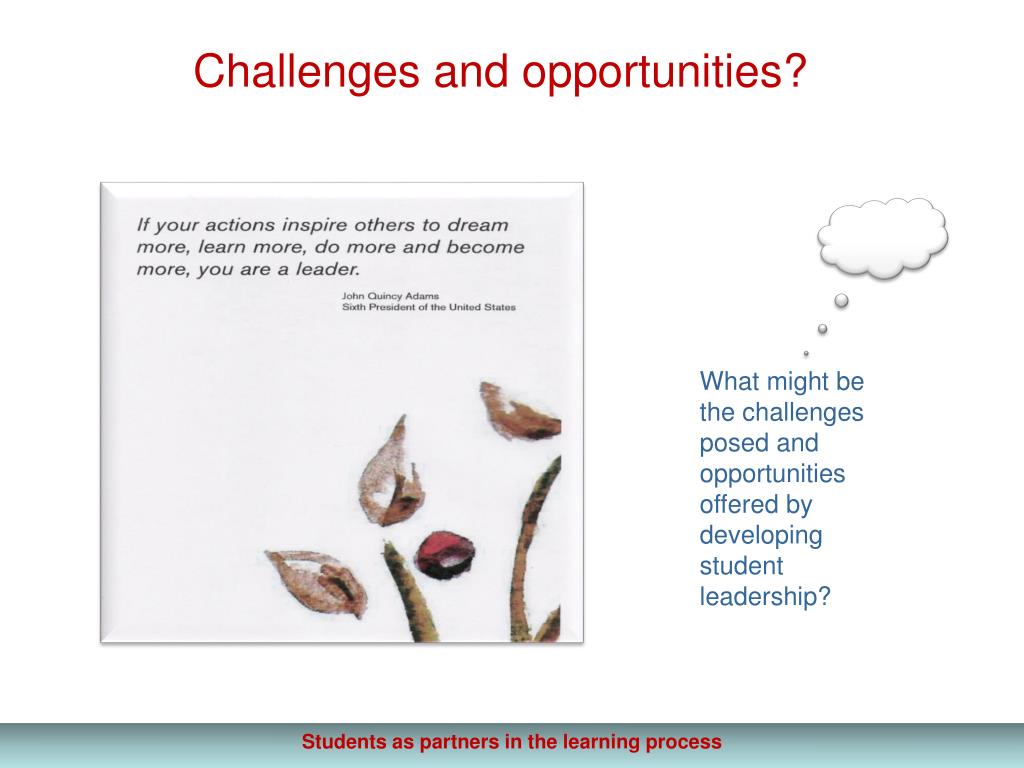 Challenges and opportunities?

If your actions inspire others to dream more, learn more, do more and become more, you are a leader.

John Quincy Adams
Sixth President of the United States

What might be the challenges posed and opportunities offered by developing student leadership?

Students as partners in the learning process